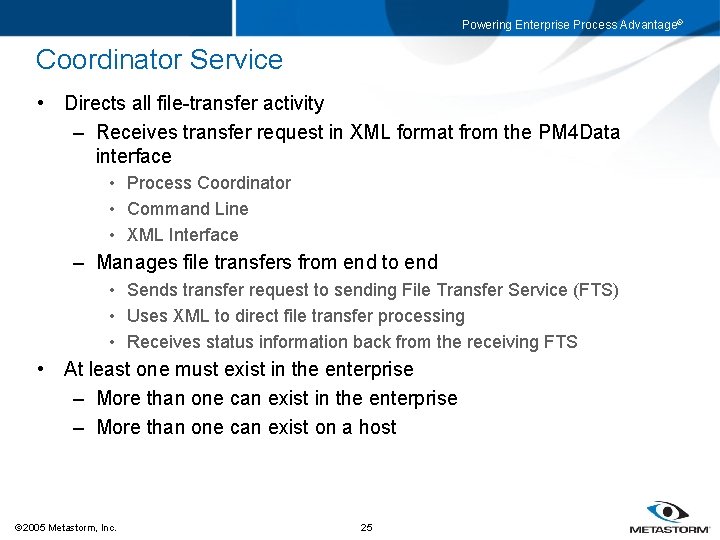 Powering Enterprise Process Advantage®

Coordinator Service

• Directs all file-transfer activity
– Receives transfer request in XML format from the PM4Data interface
• Process Coordinator
• Command Line
• XML Interface
– Manages file transfers from end to end
• Sends transfer request to sending File Transfer Service (FTS)
• Uses XML to direct file transfer processing
• Receives status information back from the receiving FTS
• At least one must exist in the enterprise
– More than one can exist in the enterprise
– More than one can exist on a host

©2005 Metastorm, Inc.

25

METASTORM